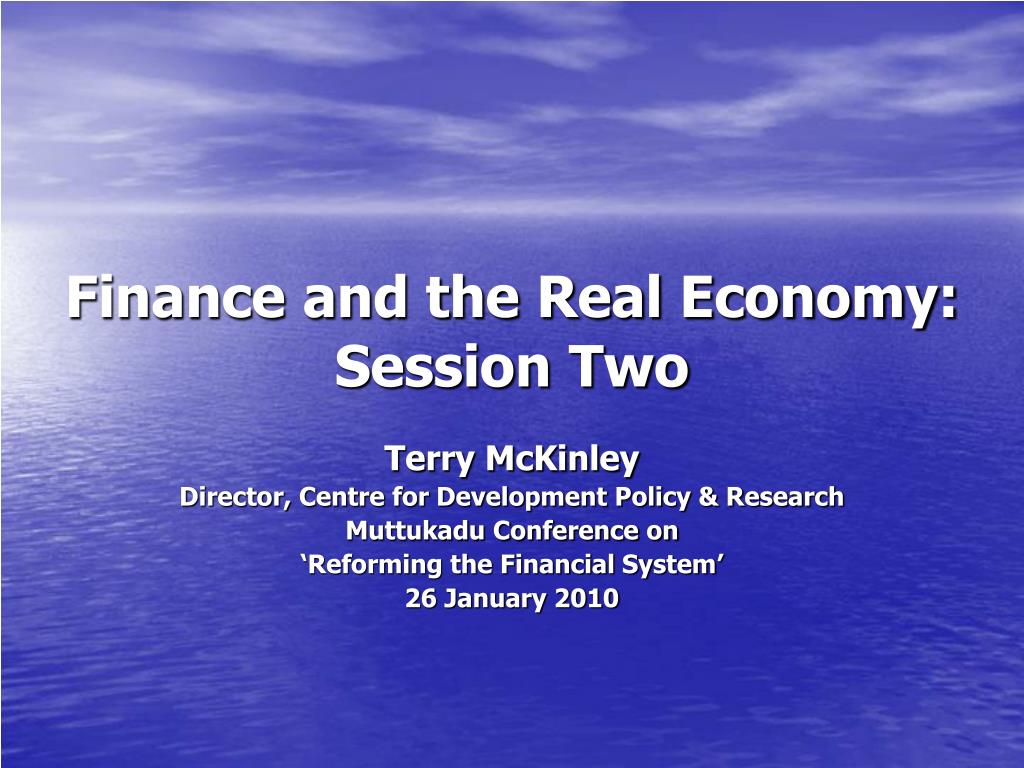 Finance and the Real Economy: Session Two

Terry McKinley
Director, Centre for Development Policy & Research
Muttukadu Conference on
‘Reforming the Financial System’
26 January 2010